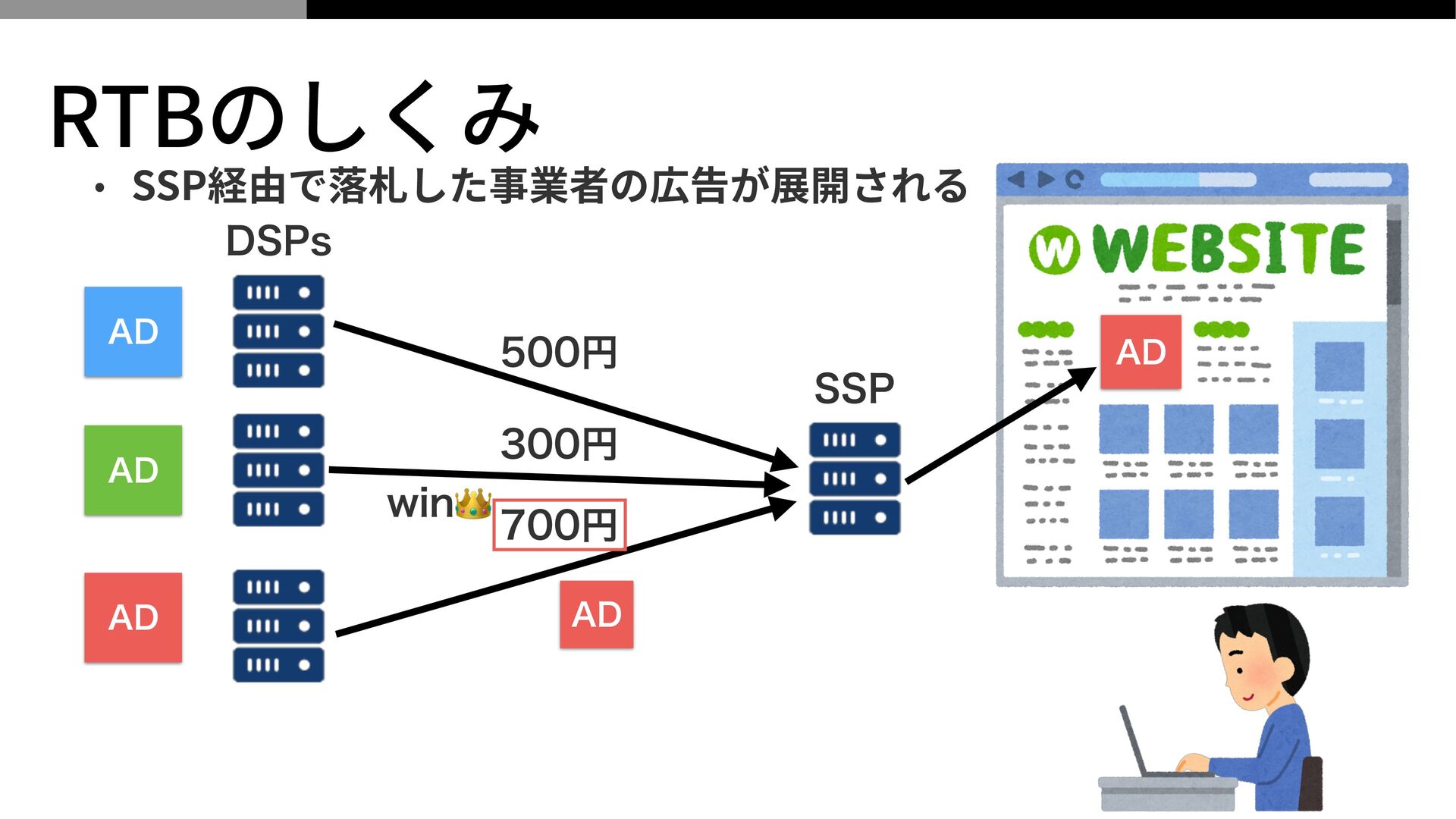 RTBのしくみ

• SSP経由で落札した事業者の広告が展開される

DSPs

AD

AD

AD

500円

300円

win👑 700円

AD

SSP

WEBSITE

AD